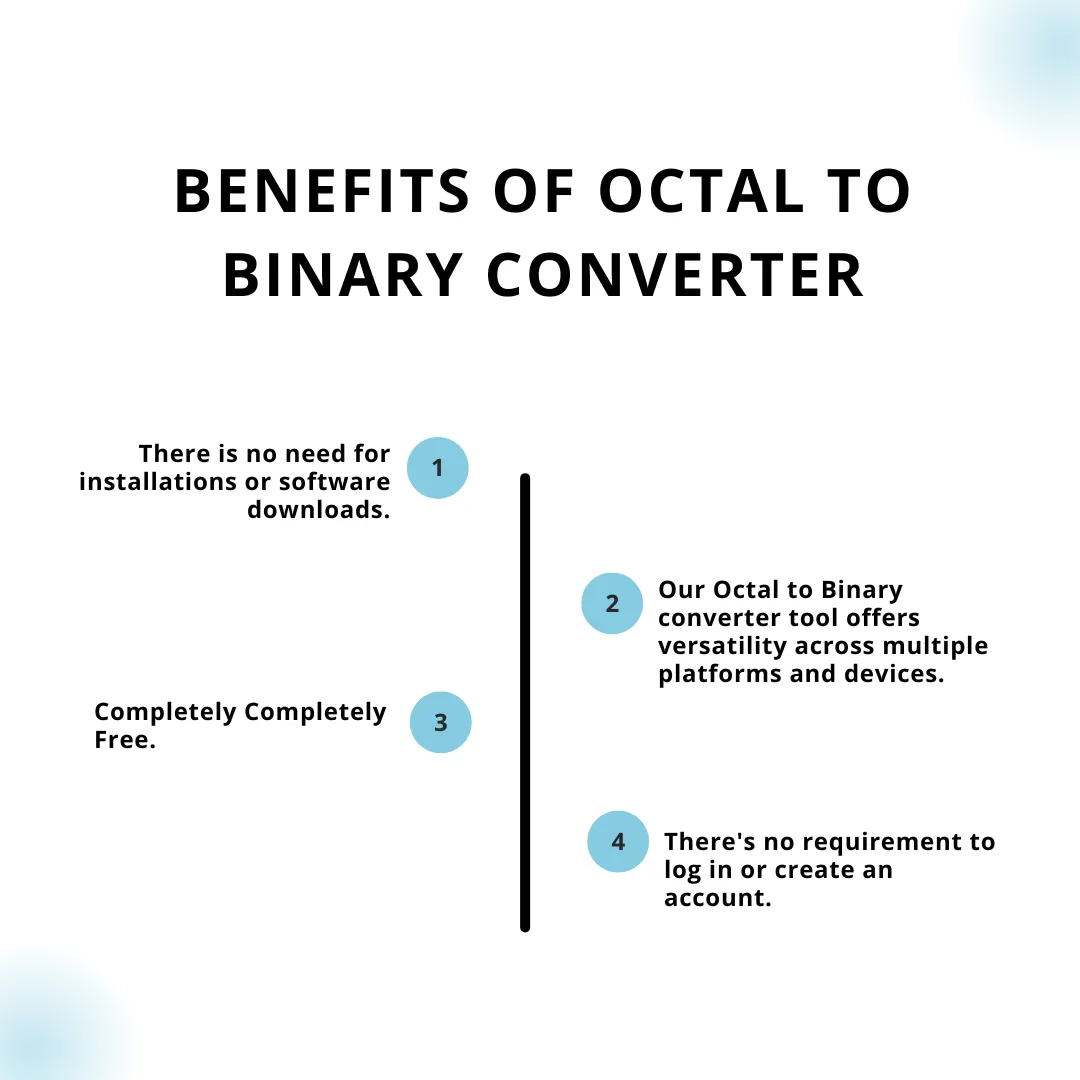 BENEFITS OF OCTAL TO BINARY CONVERTER

There is no need for installations or software downloads.

1

2

Our Octal to Binary converter tool offers versatility across multiple platforms and devices.

Completely Completely Free.

3

4

There's no requirement to log in or create an account.